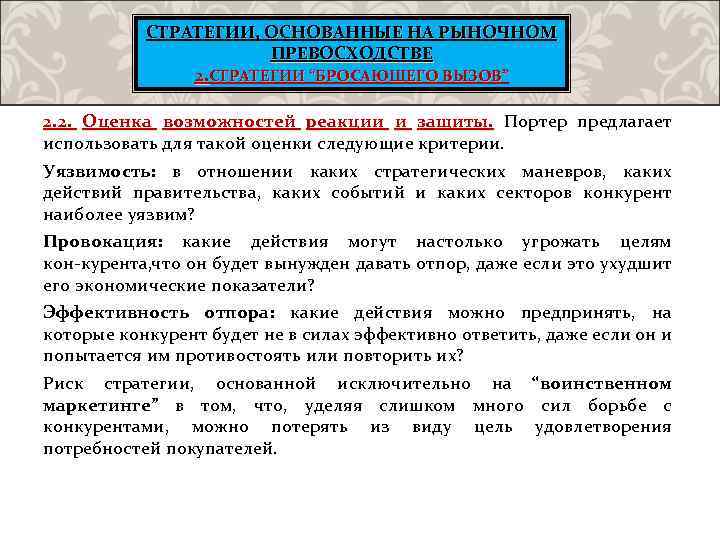 СТРАТЕГИИ, ОСНОВАННЫЕ НА РЫНОЧНОМ ПРЕВОСХОДСТВЕ
2.СТРАТЕГИИ "БРОСАЮЩЕГО ВЫЗОВ"

2.2. Оценка возможностей реакции и защиты. Портер предлагает использовать для такой оценки следующие критерии.

Уязвимость: в отношении каких стратегических маневров, каких действий правительства, каких событий и каких секторов конкурент наиболее уязвим?

Провокация: какие действия могут настолько угрожать целям кон-курента,что он будет вынужден давать отпор, даже если это ухудшит его экономические показатели?

Эффективность отпора: какие действия можно предпринять, на которые конкурент будет не в силах эффективно ответить, даже если он и попытается им противостоять или повторить их?

Риск стратегии, основанной исключительно на "воинственном маркетинге" в том, что, уделяя слишком много сил борьбе с конкурентами, можно потерять из виду цель удовлетворения потребностей покупателей.